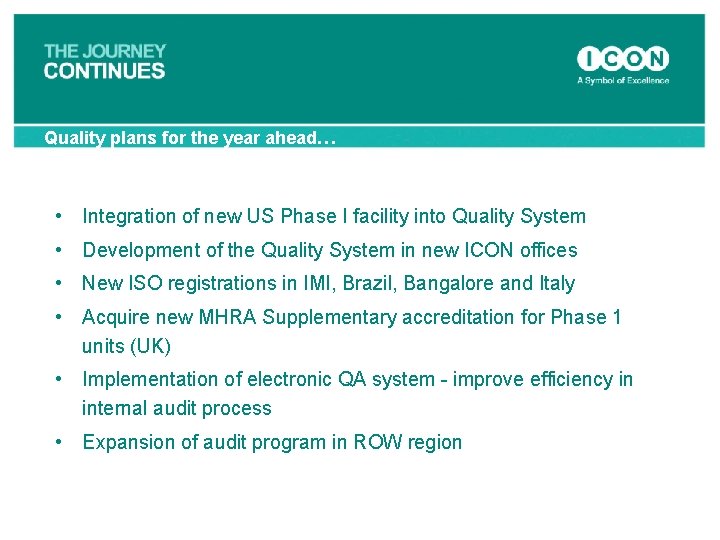 THE JOURNEY CONTINUES

ICON
A Symbol of Excellence

Quality plans for the year ahead…

• Integration of new US Phase I facility into Quality System
• Development of the Quality System in new ICON offices
• New ISO registrations in IMI, Brazil, Bangalore and Italy
• Acquire new MHRA Supplementary accreditation for Phase 1 units (UK)
• Implementation of electronic QA system - improve efficiency in internal audit process
• Expansion of audit program in ROW region